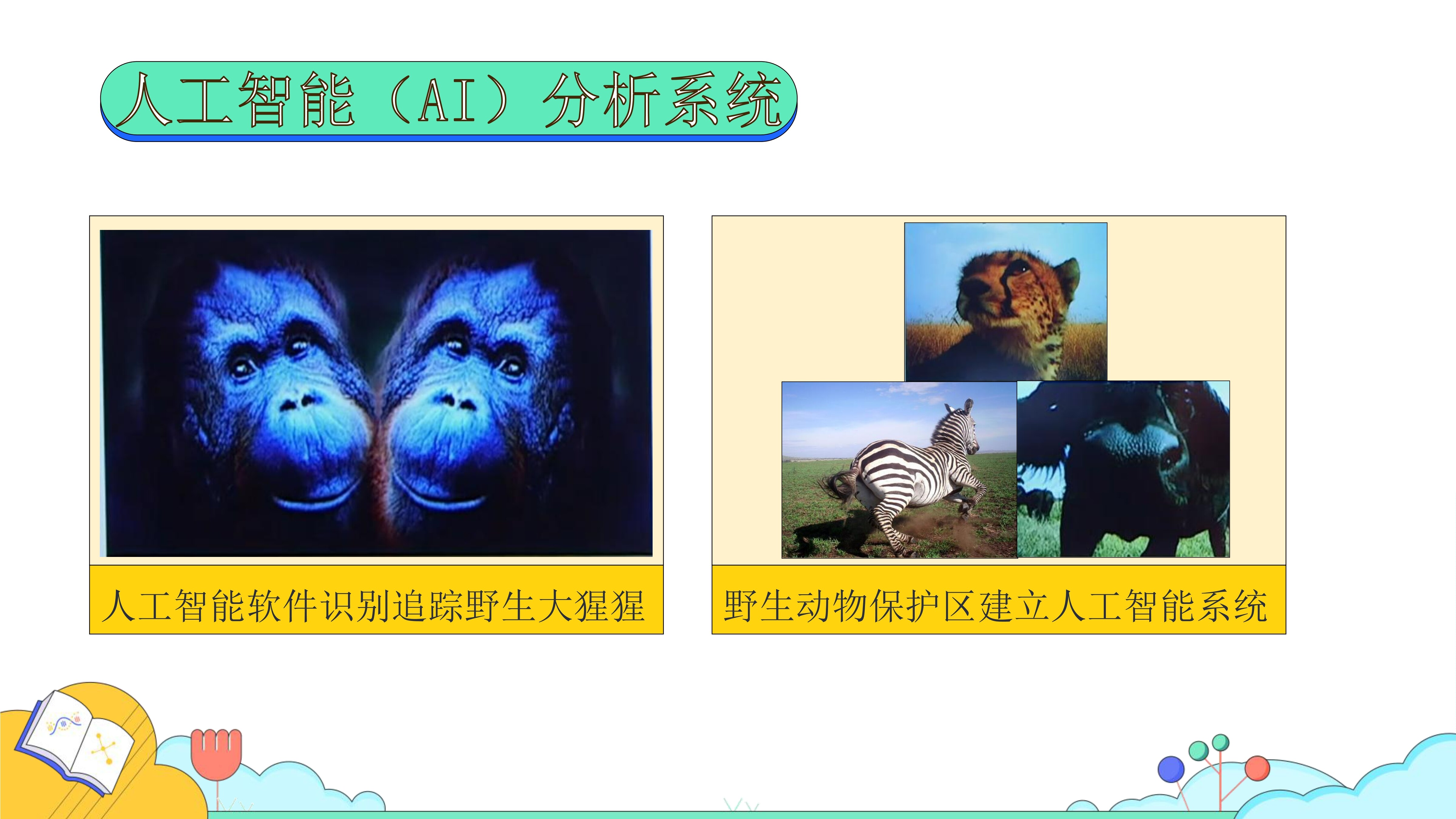 人工智能（AI）分析系统

人工智能软件识别追踪野生大猩猩

野生动物保护区建立人工智能系统